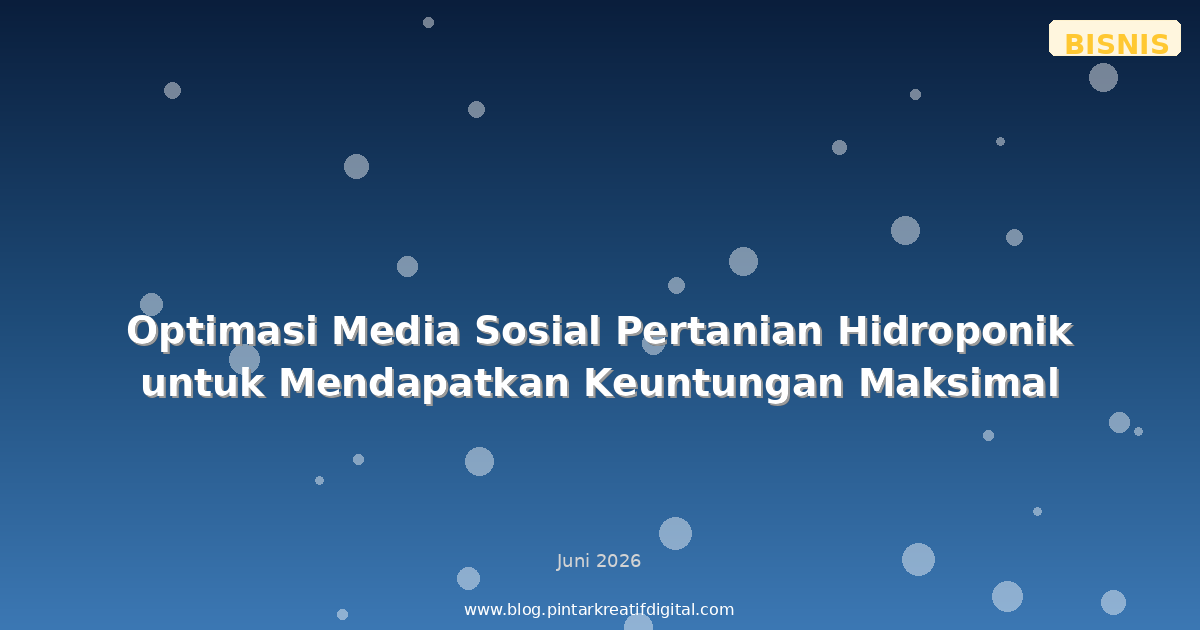 BISNIS

Optimasi Media Sosial Pertanian Hidroponik untuk Mendapatkan Keuntungan Maksimal

Juni 2026

www.blog.pintarkreatifdigital.com